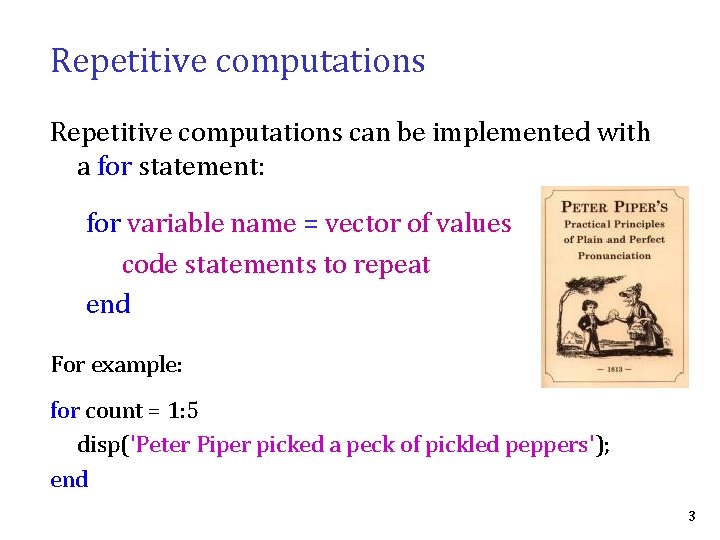 Repetitive computations

Repetitive computations can be implemented with a for statement:

for variable name = vector of values
code statements to repeat
end

PETER PIPER'S
Practical Principles of Plain and Perfect Pronunciation
— 1813 —

For example:

for count = 1:5
disp('Peter Piper picked a peck of pickled peppers');
end

3